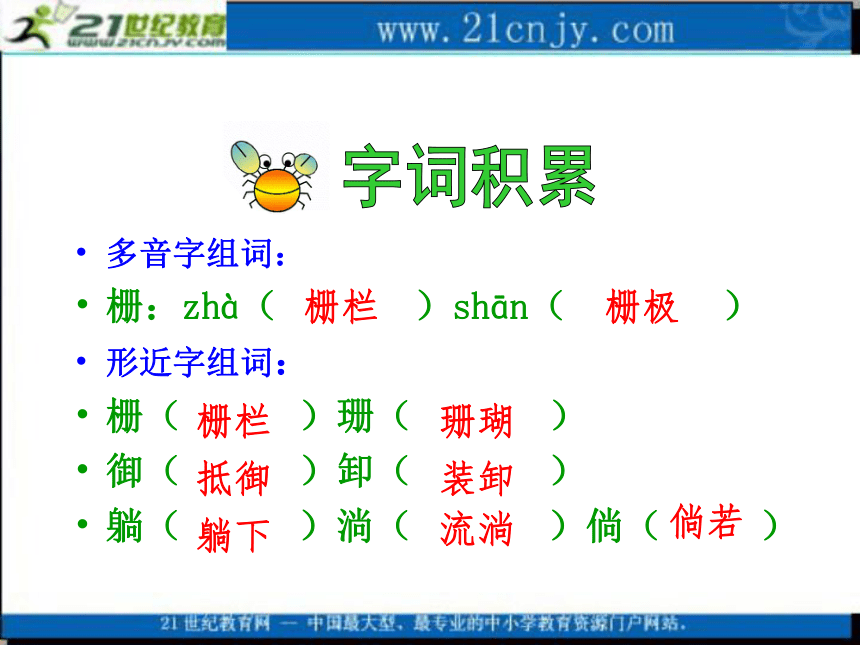 21世纪教育 www.21cnjy.com

www.21cnjy.com

字词积累

• 多音字组词：
• 栅：zhà（ 栅栏 ）shān（ 栅极 ）
• 形近字组词：
• 栅（ 栅栏 ）珊（ 珊瑚 ）
• 御（ 抵御 ）卸（ 装卸 ）
• 躺（ 躺下 ）淌（ 流淌 ）倘（ 倘若 ）

21世纪教育网 — 中国最大型、最专业的中小学教育资源门户网站。